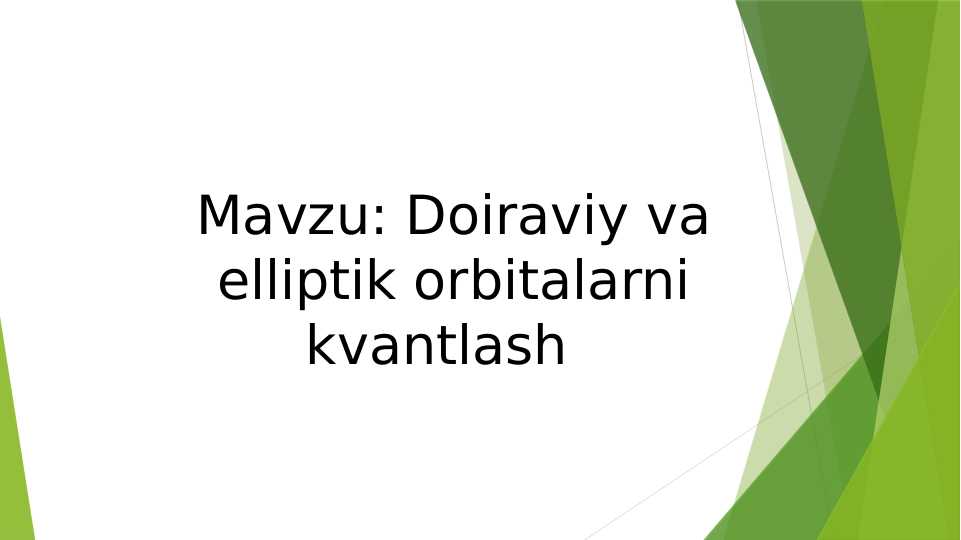 Mavzu: Doiraviy va elliptik orbitalarni kvantlash